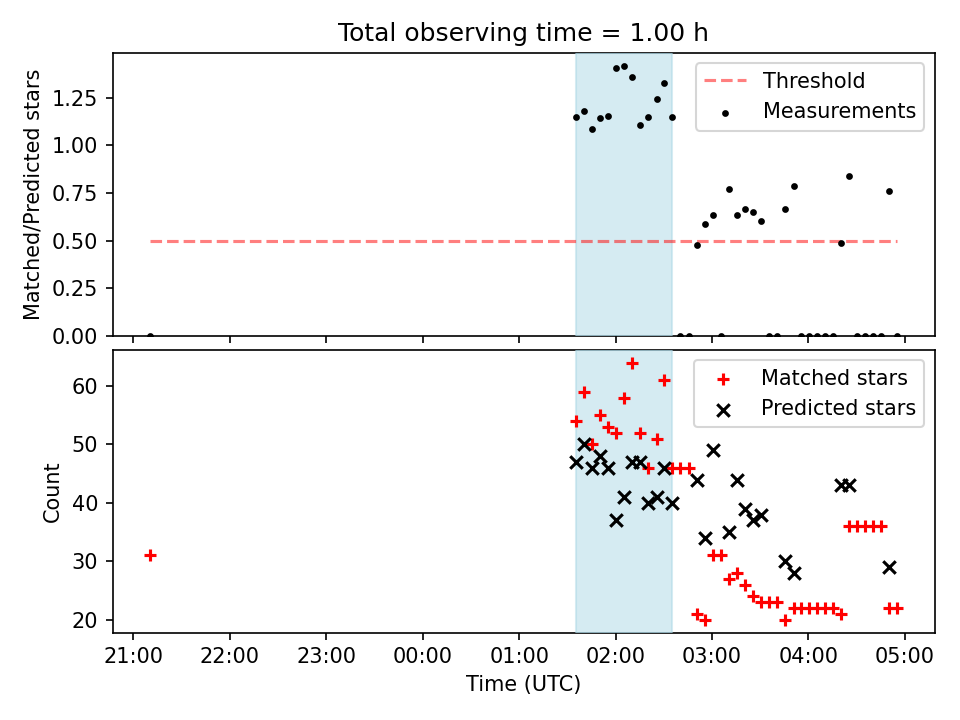 Total observing time = 1.00 h

Matched/Predicted stars

1.25
1.00
0.75
0.50
0.25
0.00

Threshold
Measurements

Count

60
50
40
30
20

Matched stars
Predicted stars

21:00 22:00 23:00 00:00 01:00 02:00 03:00 04:00 05:00
Time (UTC)